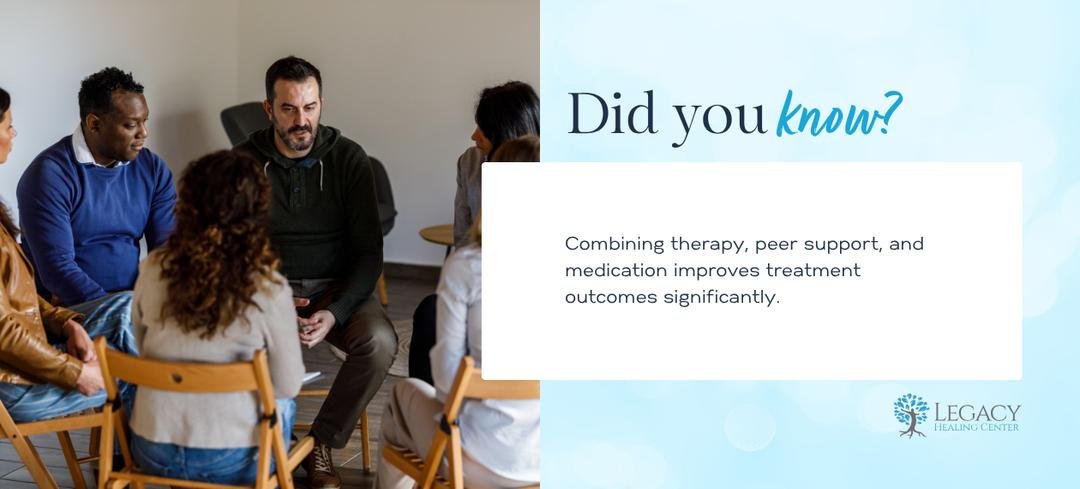 Did you know?

Combining therapy, peer support, and medication improves treatment outcomes significantly.

LEGACY
HEALING CENTER